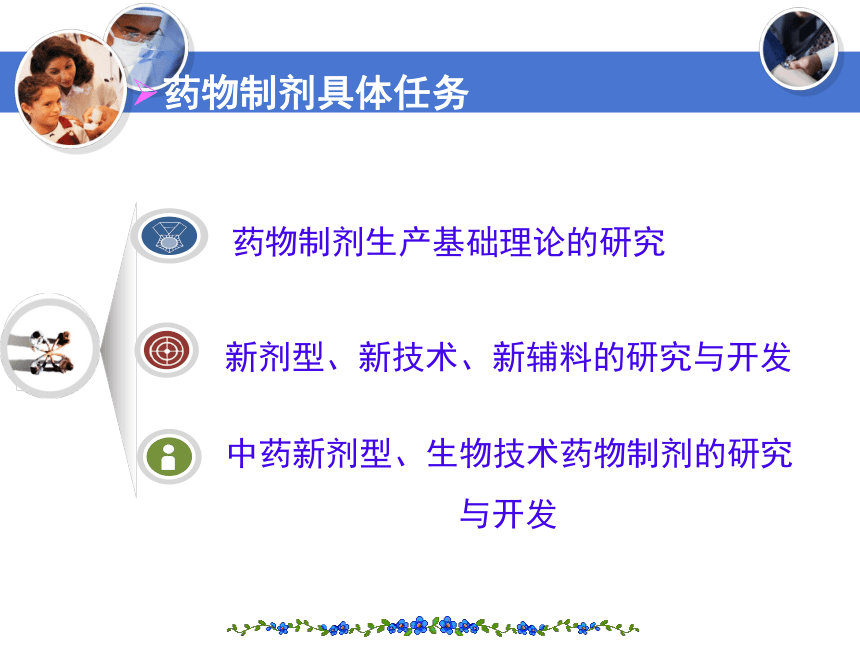 药物制剂具体任务

药物制剂生产基础理论的研究

新剂型、新技术、新辅料的研究与开发

中药新剂型、生物技术药物制剂的研究与开发